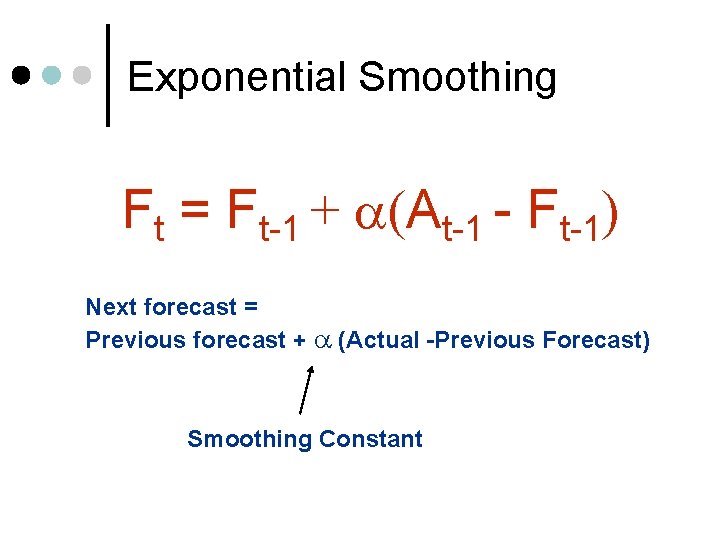 Exponential Smoothing

$F_t = F_{t-1} + \alpha(A_{t-1} - F_{t-1})$

Next forecast =
Previous forecast + $\alpha$ (Actual -Previous Forecast)

Smoothing Constant